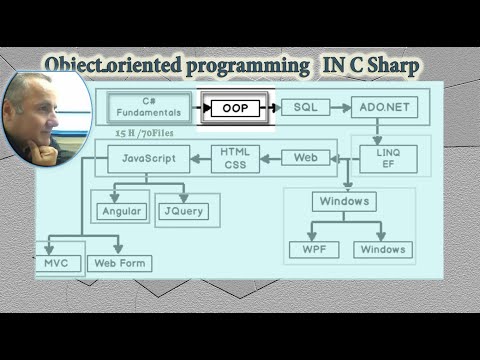 Object oriented programming IN C Sharp

C# Fundamentals

OOP

SQL

ADO.NET

15 H /70Files

JavaScript

HTML CSS

Web

LINQ EF

Angular

JQuery

Windows

WPF

Windows

MVC

Web Form